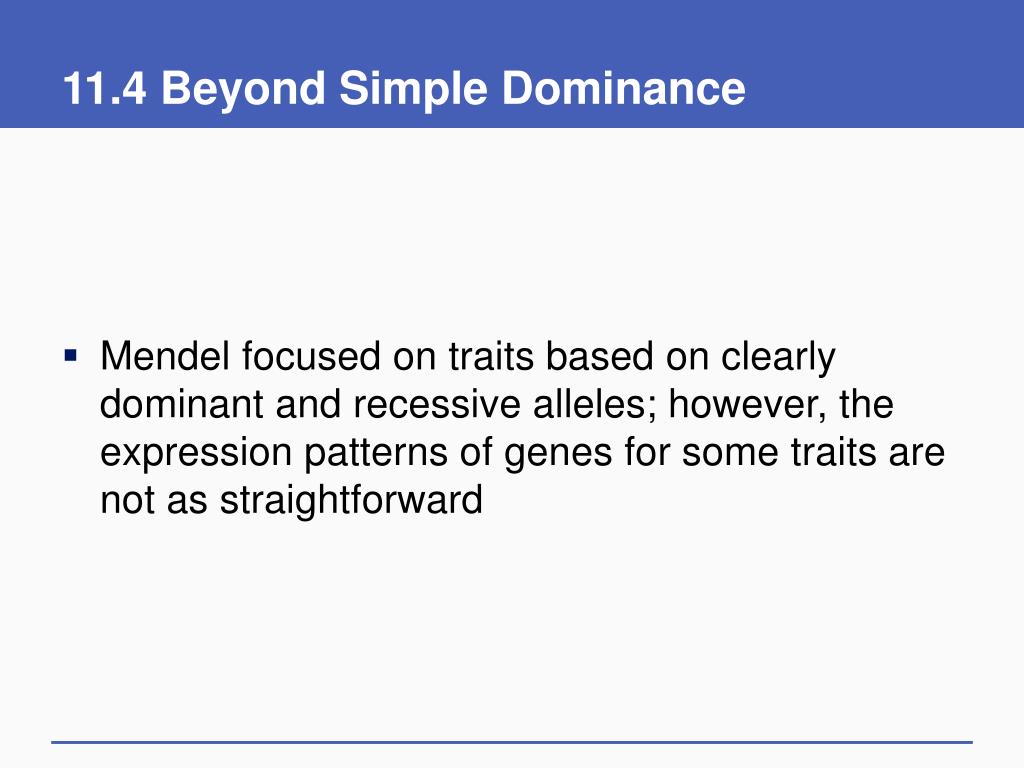 11.4 Beyond Simple Dominance

▪ Mendel focused on traits based on clearly dominant and recessive alleles; however, the expression patterns of genes for some traits are not as straightforward